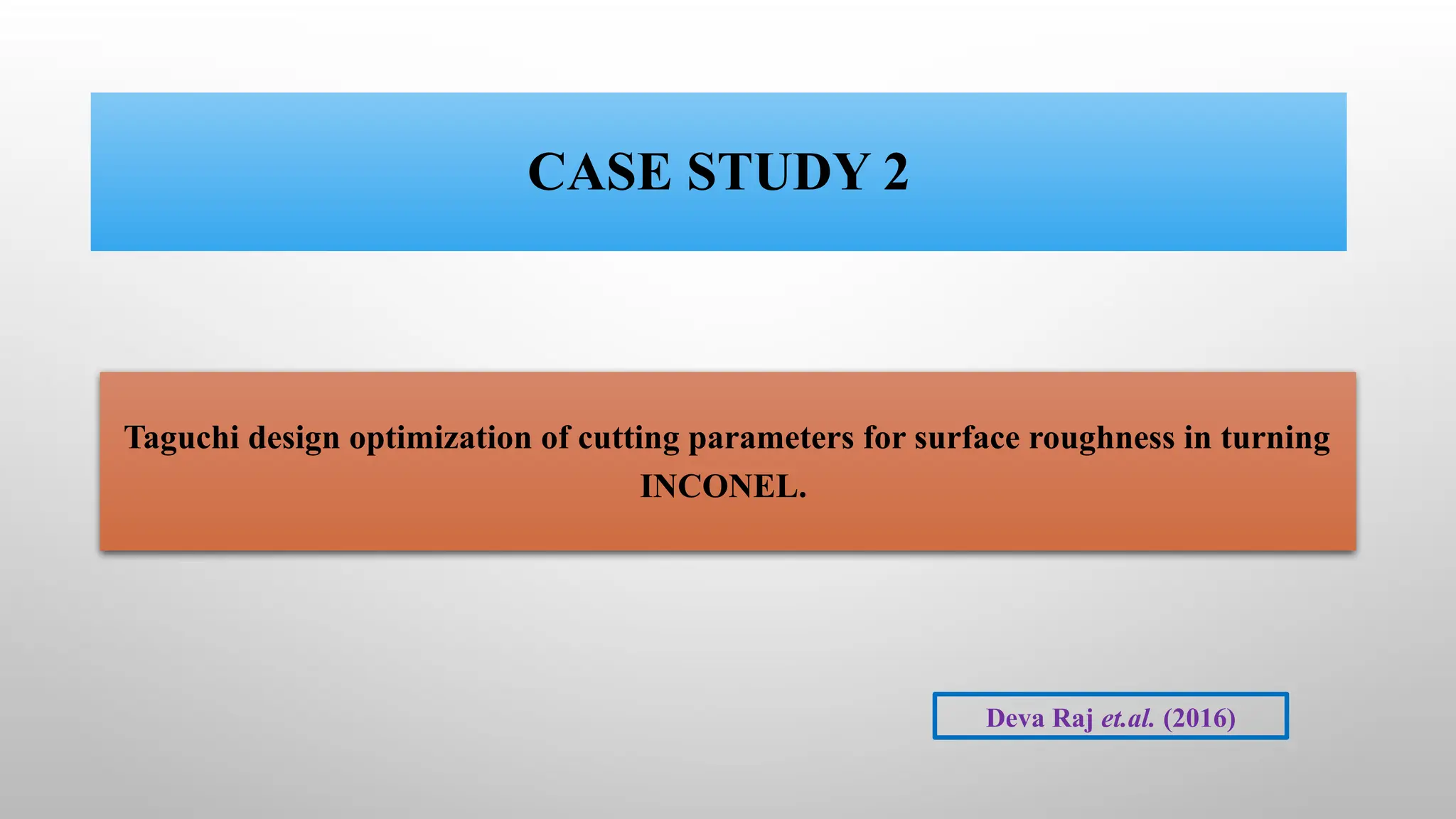 CASE STUDY 2

Taguchi design optimization of cutting parameters for surface roughness in turning INCONEL.

Deva Raj et.al. (2016)